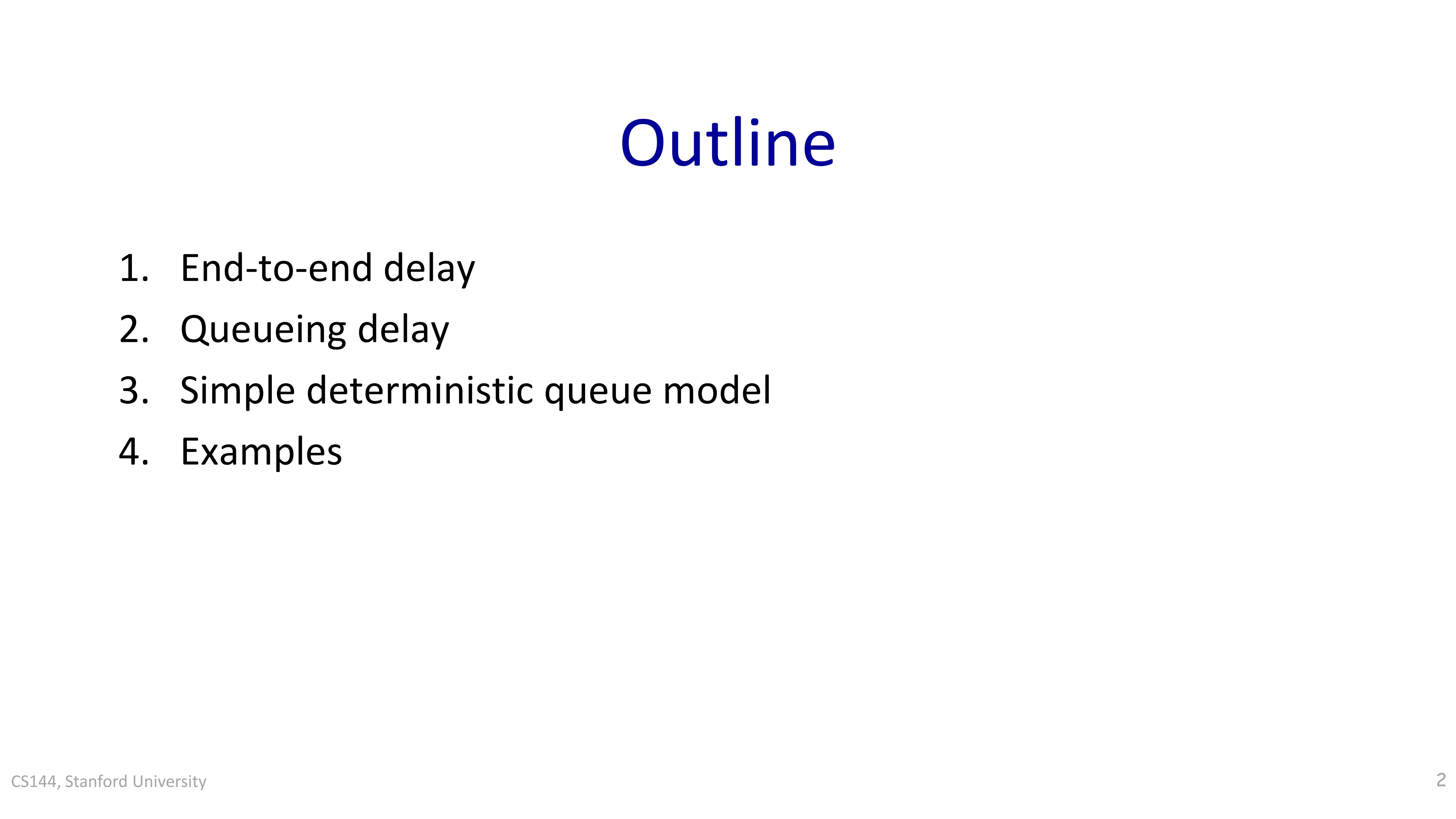 Outline

1. End-to-end delay
2. Queueing delay
3. Simple deterministic queue model
4. Examples

CS144, Stanford University

2